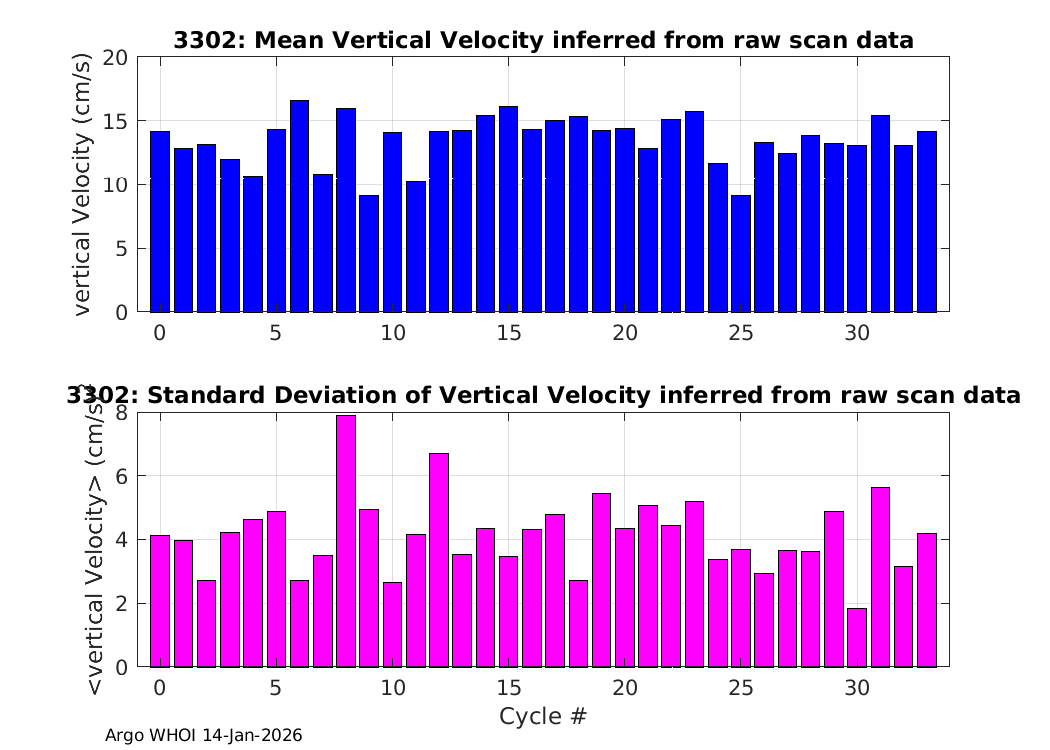 3302: Mean Vertical Velocity inferred from raw scan data

vertical Velocity (cm/s)

20
15
10
5
0

0 5 10 15 20 25 30

3302: Standard Deviation of Vertical Velocity inferred from raw scan data

<vertical Velocity> (cm/s)

8
6
4
2
0

0 5 10 15 20 25 30

Cycle #

Argo WHOI 14-Jan-2026